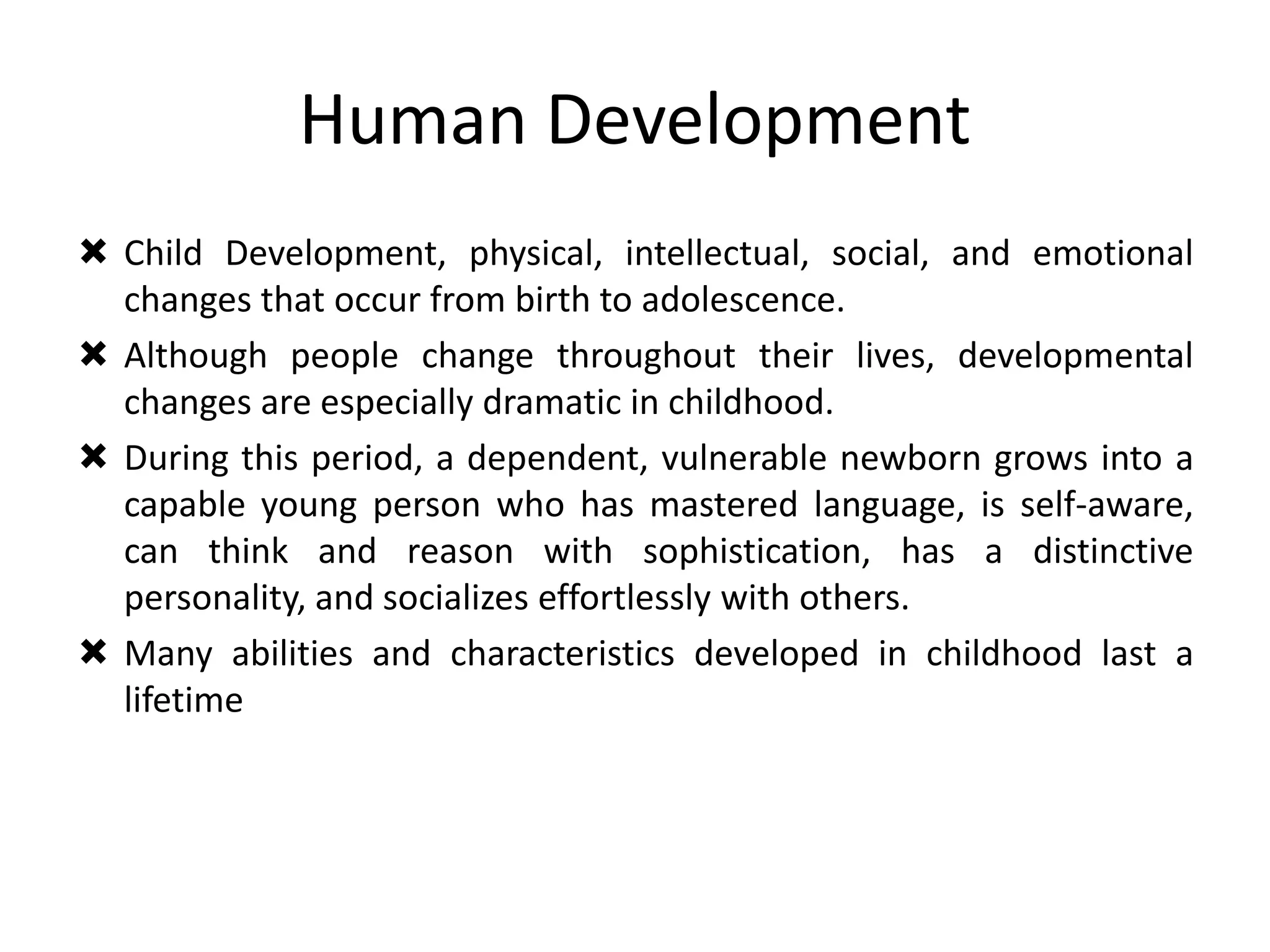 Human Development

✖ Child Development, physical, intellectual, social, and emotional changes that occur from birth to adolescence.

✖ Although people change throughout their lives, developmental changes are especially dramatic in childhood.

✖ During this period, a dependent, vulnerable newborn grows into a capable young person who has mastered language, is self-aware, can think and reason with sophistication, has a distinctive personality, and socializes effortlessly with others.

✖ Many abilities and characteristics developed in childhood last a lifetime